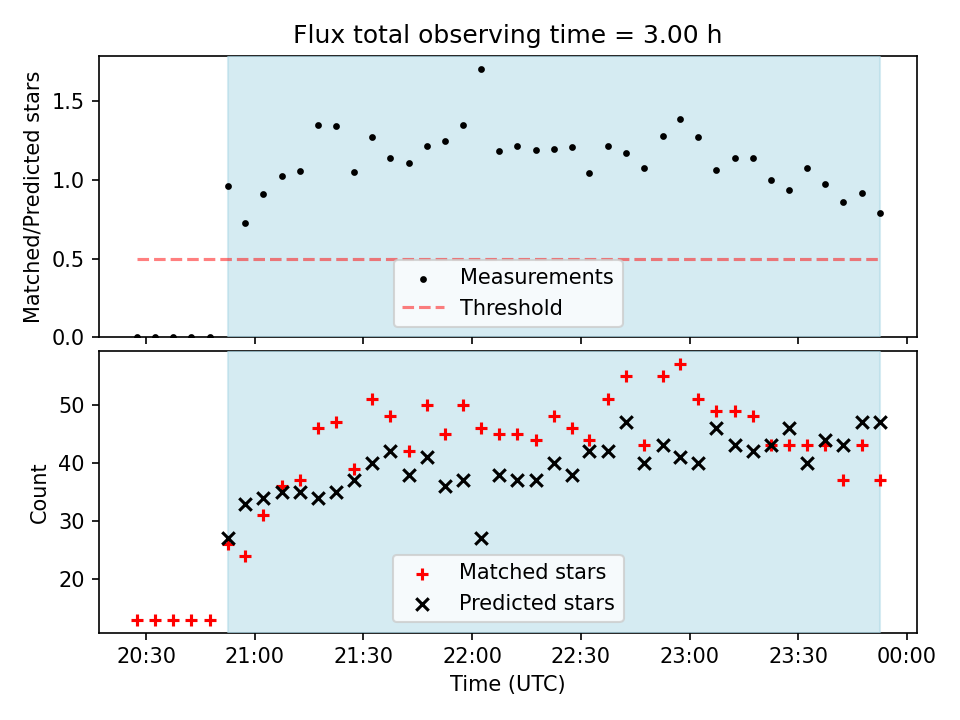 Flux total observing time = 3.00 h

Matched/Predicted stars

1.5
1.0
0.5
0.0

Measurements
Threshold

Count

50
40
30
20

Matched stars
Predicted stars

20:30 21:00 21:30 22:00 22:30 23:00 23:30 00:00
Time (UTC)